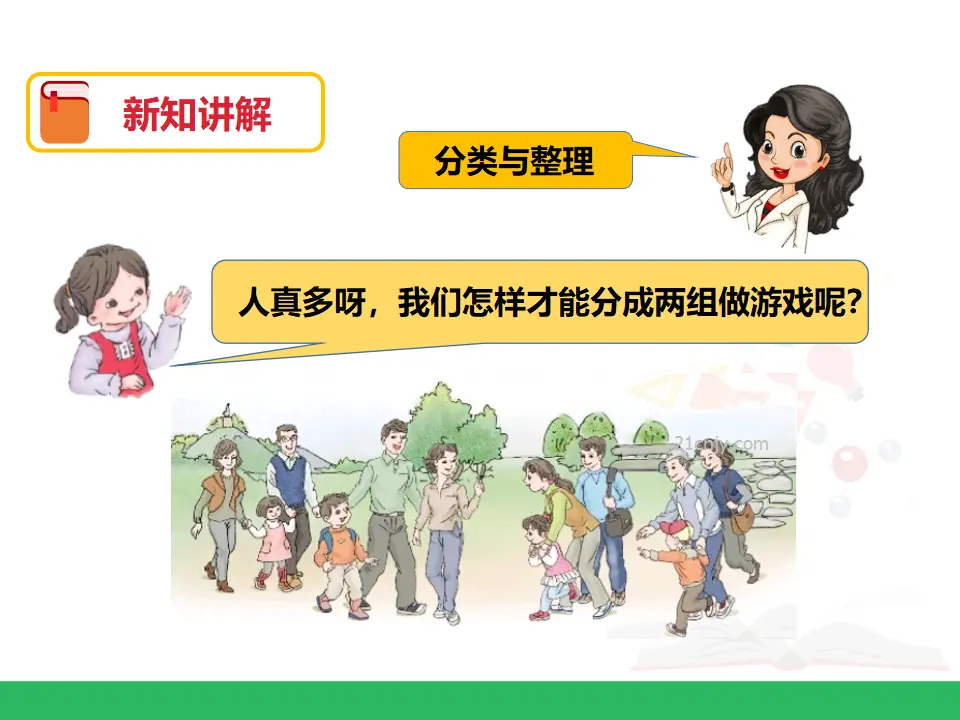 新知讲解

分类与整理

人真多呀，我们怎样才能分成两组做游戏呢？

21cnjy.com